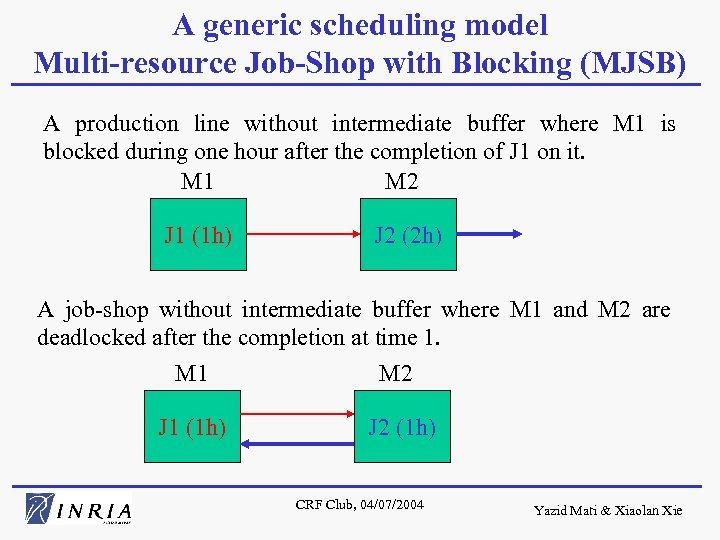 A generic scheduling model
Multi-resource Job-Shop with Blocking (MJSB)

A production line without intermediate buffer where M1 is blocked during one hour after the completion of J1 on it.

M1

M2

J1 (1h)

J2 (2h)

A job-shop without intermediate buffer where M1 and M2 are deadlocked after the completion at time 1.

M1

M2

J1 (1h)

J2 (1h)

INRIA

CRF Club, 04/07/2004

Yazid Mati & Xiaolan Xie